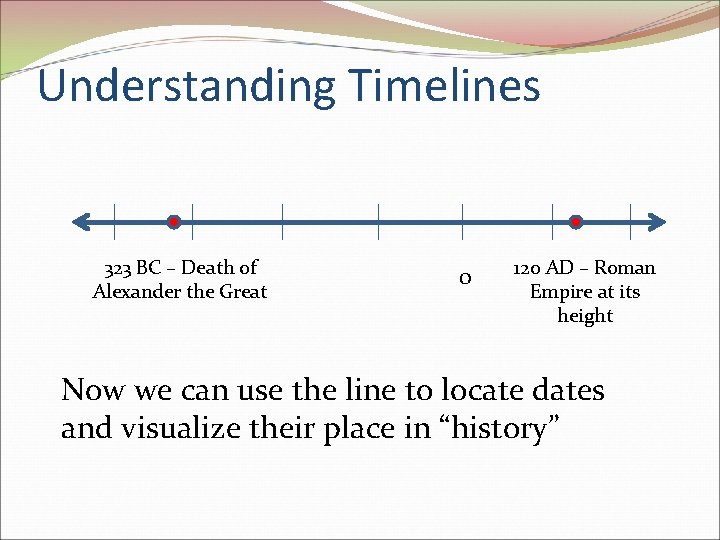 Understanding Timelines

323 BC – Death of Alexander the Great

0

120 AD – Roman Empire at its height

Now we can use the line to locate dates and visualize their place in “history”